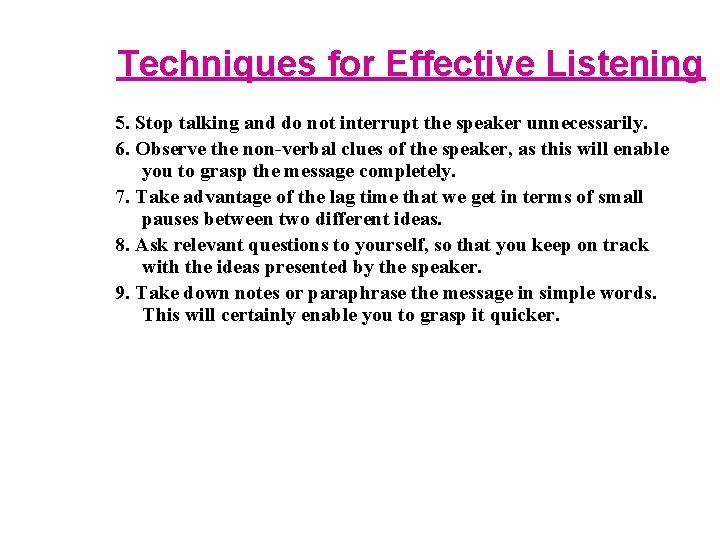 Techniques for Effective Listening

5. Stop talking and do not interrupt the speaker unnecessarily.

6. Observe the non-verbal clues of the speaker, as this will enable you to grasp the message completely.

7. Take advantage of the lag time that we get in terms of small pauses between two different ideas.

8. Ask relevant questions to yourself, so that you keep on track with the ideas presented by the speaker.

9. Take down notes or paraphrase the message in simple words. This will certainly enable you to grasp it quicker.